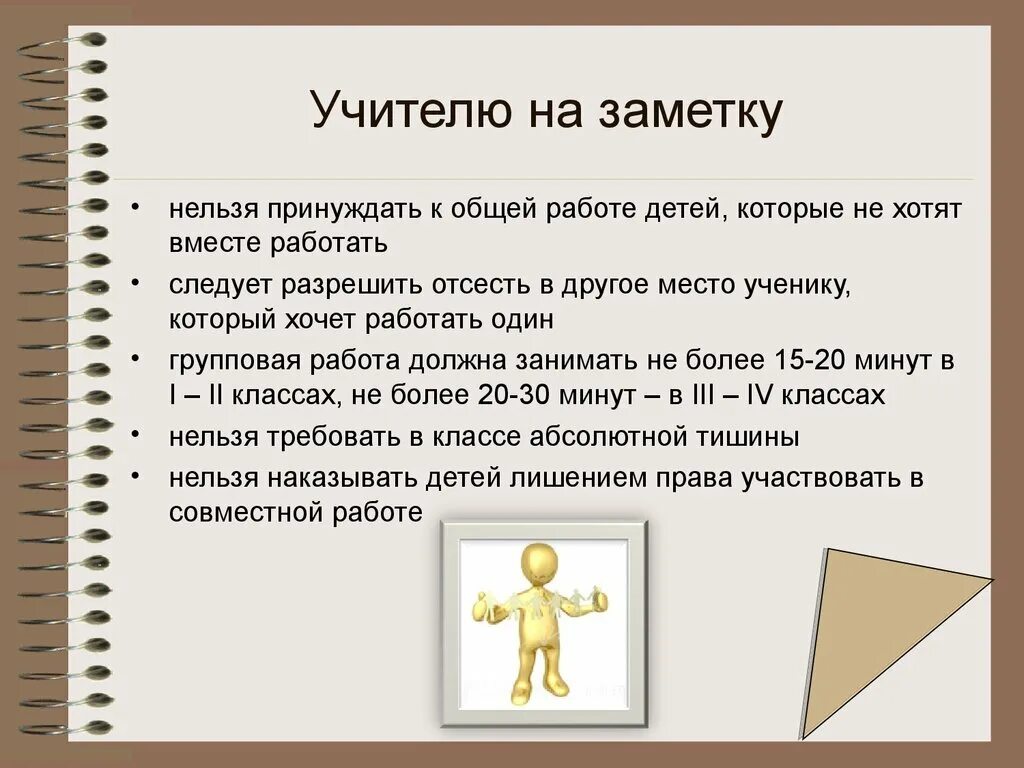 Учителю на заметку

• нельзя принуждать к общей работе детей, которые не хотят вместе работать

• следует разрешить отсесть в другое место ученику, который хочет работать один

• групповая работа должна занимать не более 15-20 минут в I – II классах, не более 20-30 минут – в III – IV классах

• нельзя требовать в классе абсолютной тишины

• нельзя наказывать детей лишением права участвовать в совместной работе